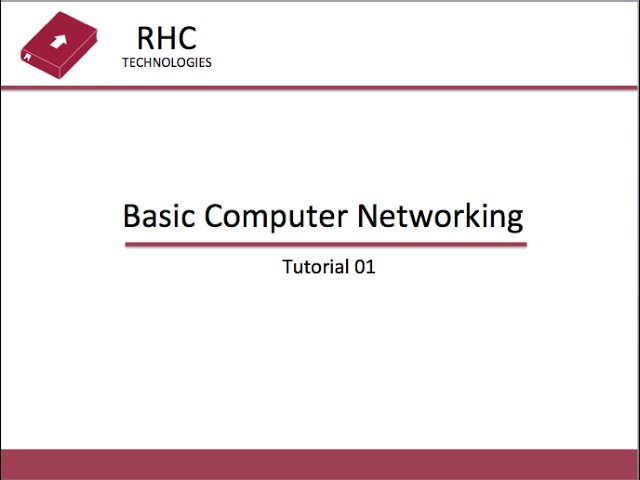 RHC
TECHNOLOGIES

Basic Computer Networking

Tutorial 01